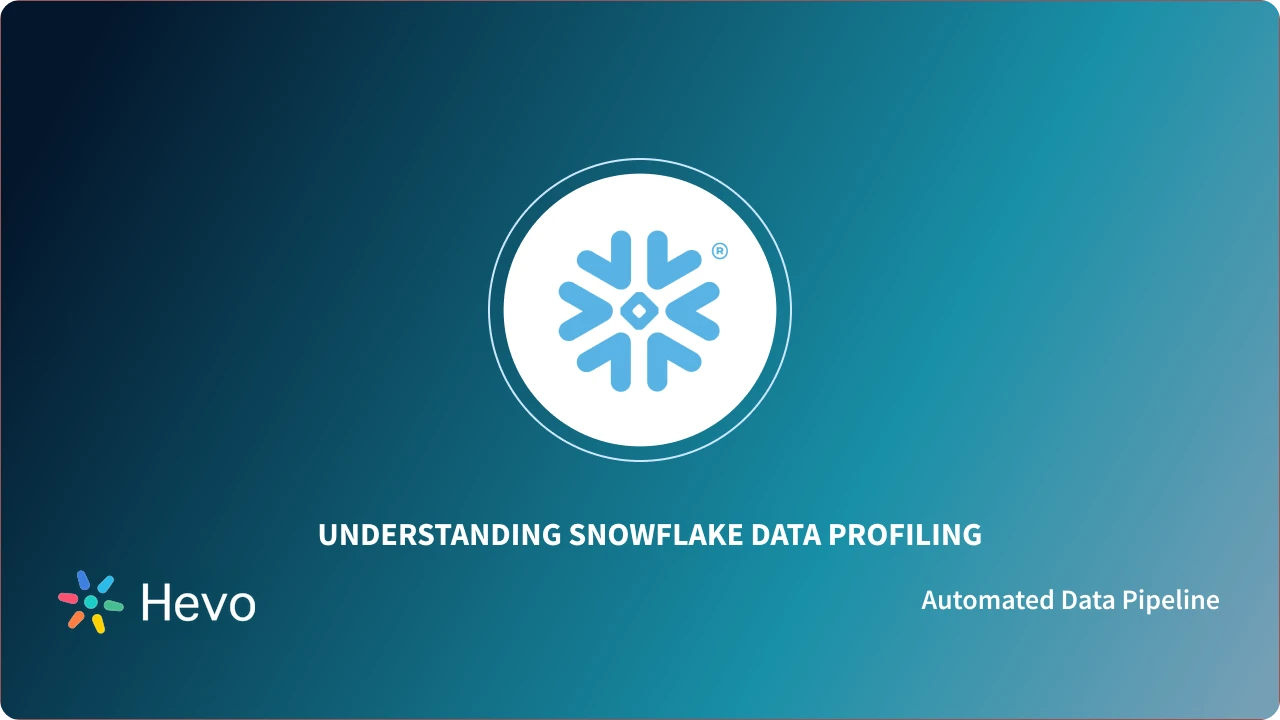 ®

UNDERSTANDING SNOWFLAKE DATA PROFILING

Hevo

Automated Data Pipeline